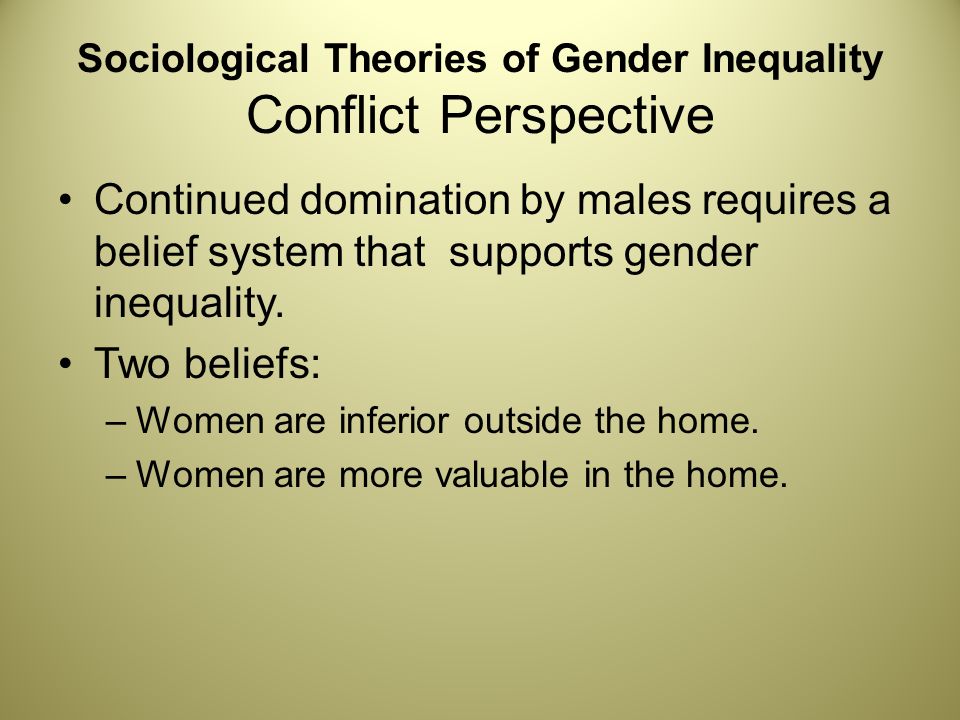 Sociological Theories of Gender Inequality
Conflict Perspective

• Continued domination by males requires a belief system that supports gender inequality.
• Two beliefs:
– Women are inferior outside the home.
– Women are more valuable in the home.